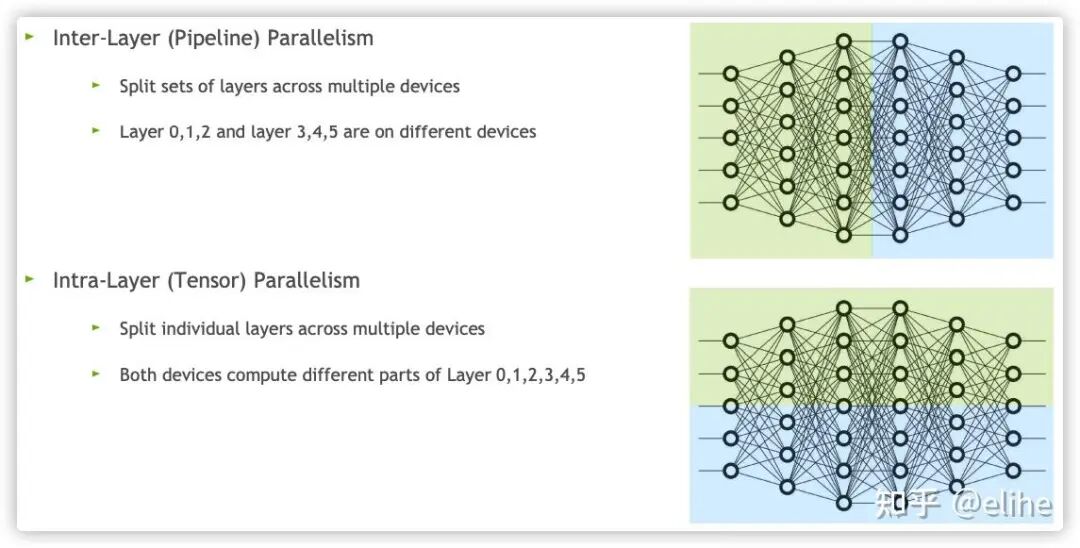 Inter-Layer (Pipeline) Parallelism

Split sets of layers across multiple devices

Layer 0,1,2 and layer 3,4,5 are on different devices

Intra-Layer (Tensor) Parallelism

Split individual layers across multiple devices

Both devices compute different parts of Layer 0,1,2,3,4,5

知乎 @elihe